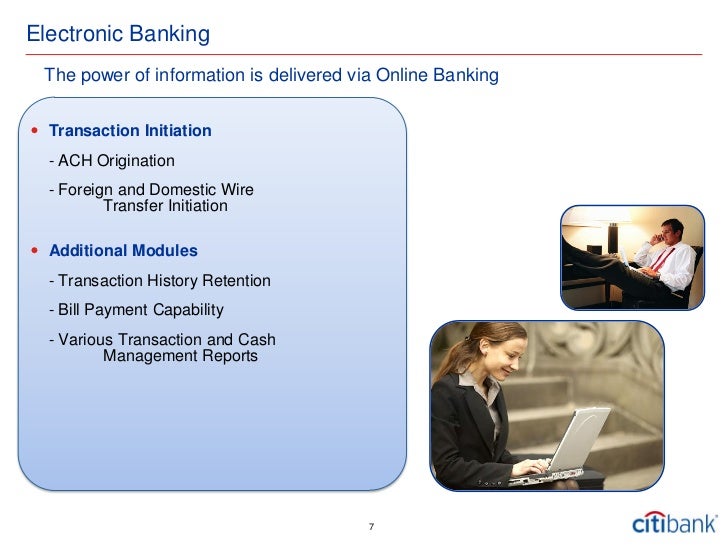 Electronic Banking

The power of information is delivered via Online Banking

• Transaction Initiation

- ACH Origination

- Foreign and Domestic Wire Transfer Initiation

• Additional Modules

- Transaction History Retention

- Bill Payment Capability

- Various Transaction and Cash Management Reports

7

citibank